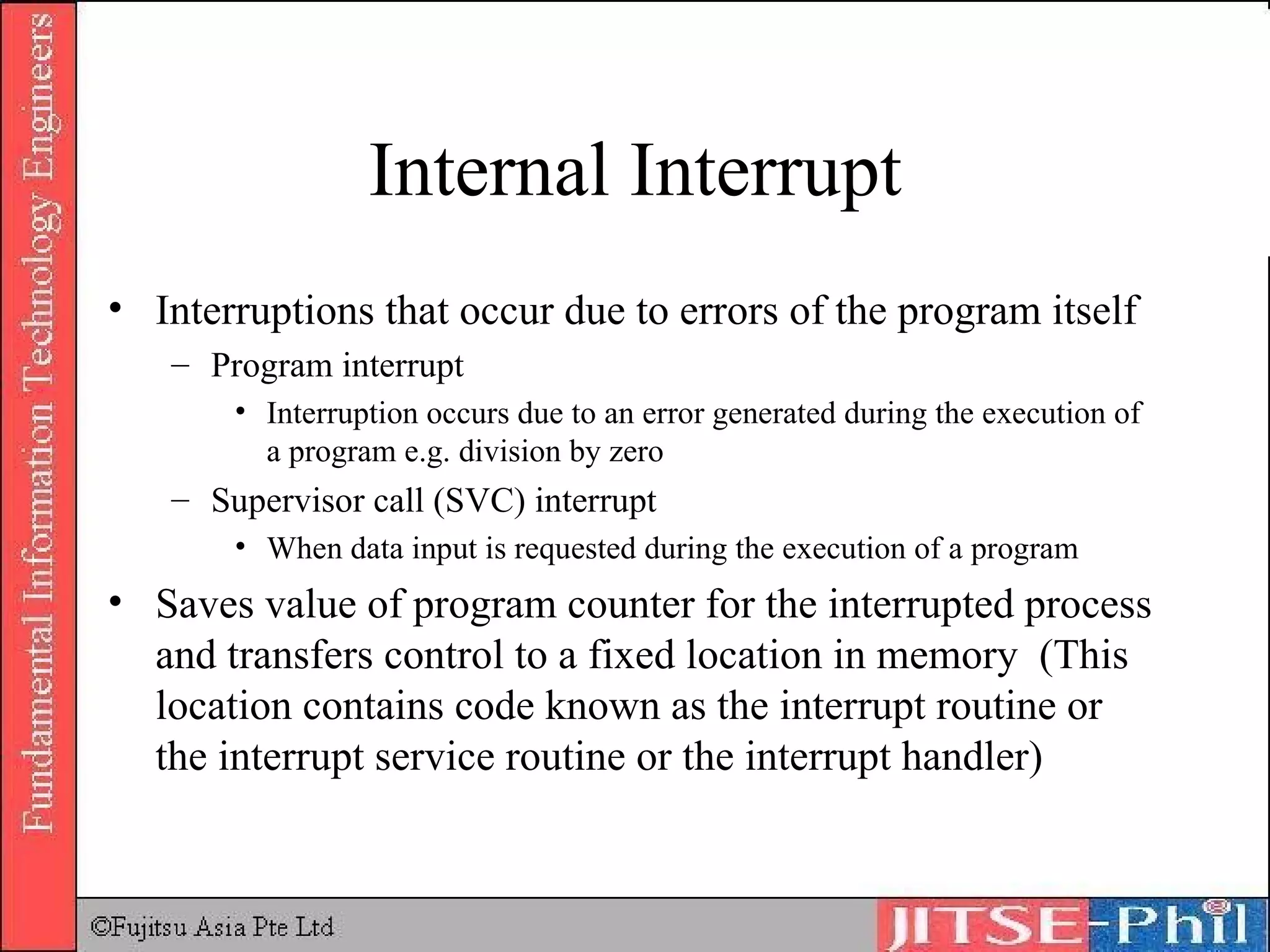 Fundamental Information Technology Engineers

Internal Interrupt

• Interruptions that occur due to errors of the program itself
– Program interrupt
• Interruption occurs due to an error generated during the execution of a program e.g. division by zero
– Supervisor call (SVC) interrupt
• When data input is requested during the execution of a program
• Saves value of program counter for the interrupted process and transfers control to a fixed location in memory (This location contains code known as the interrupt routine or the interrupt service routine or the interrupt handler)

©Fujitsu Asia Pte Ltd

JITSE-Phil